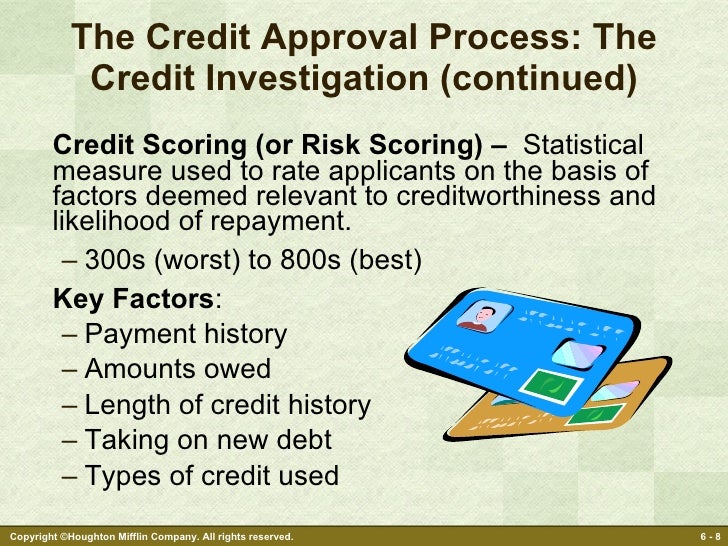 The Credit Approval Process: The Credit Investigation (continued)

Credit Scoring (or Risk Scoring) – Statistical measure used to rate applicants on the basis of factors deemed relevant to creditworthiness and likelihood of repayment.

– 300s (worst) to 800s (best)

Key Factors:

– Payment history
– Amounts owed
– Length of credit history
– Taking on new debt
– Types of credit used

Copyright ©Houghton Mifflin Company. All rights reserved.

6 - 8